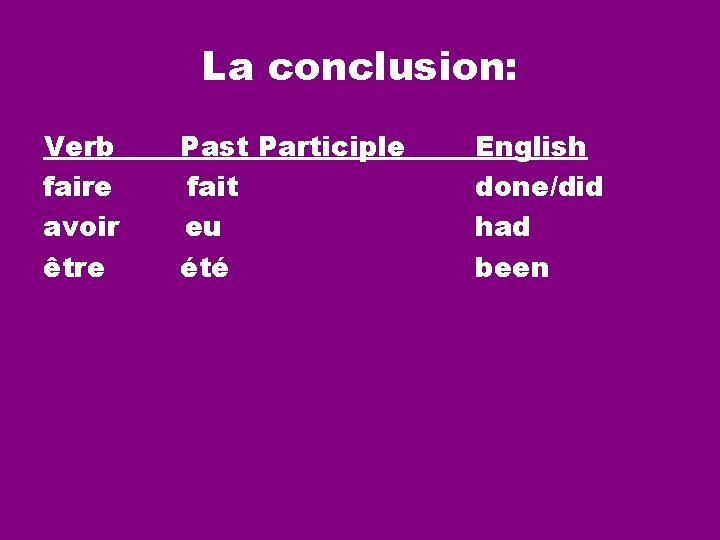 La conclusion:

| Verb | Past Participle | English |
|---|---|---|
| faire | fait | done/did |
| avoir | eu | had |
| être | été | been |